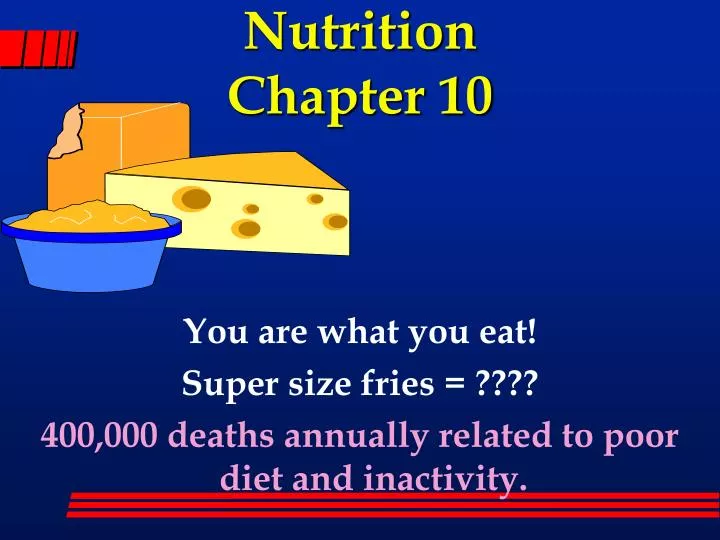 Nutrition
Chapter 10

You are what you eat!

Super size fries = ????

400,000 deaths annually related to poor diet and inactivity.